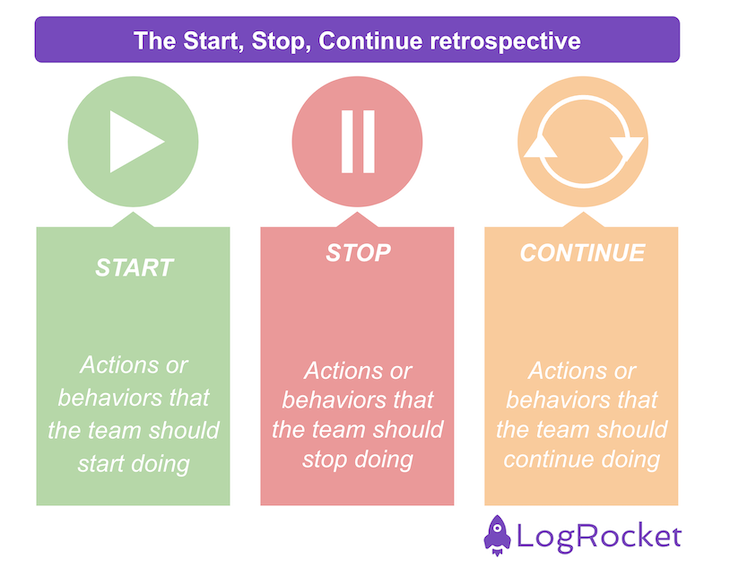 The Start, Stop, Continue retrospective

START

Actions or behaviors that the team should start doing

STOP

Actions or behaviors that the team should stop doing

CONTINUE

Actions or behaviors that the team should continue doing

LogRocket